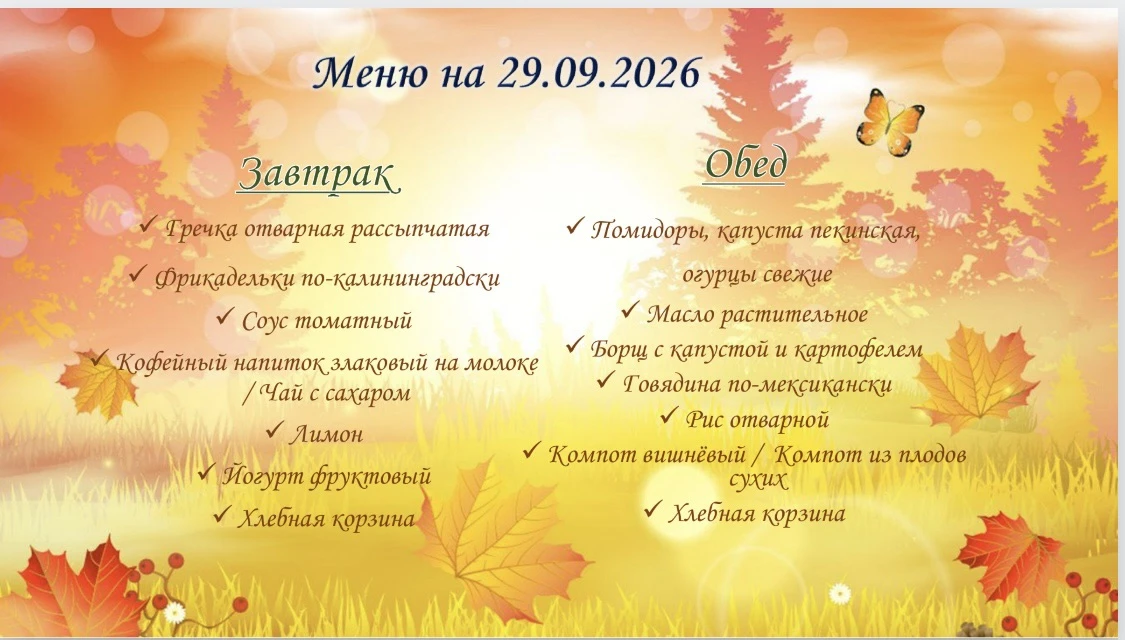 Меню на 29.09.2026

Завтрак

✓ Гречка отварная рассыпчатая
✓ Фрикадельки по-калининградски
✓ Соус томатный
✓ Кофейный напиток злаковый на молоке / Чай с сахаром
✓ Лимон
✓ Йогурт фруктовый
✓ Хлебная корзина

Обед

✓ Помидоры, капуста пекинская, огурцы свежие
✓ Масло растительное
✓ Борщ с капустой и картофелем
✓ Говядина по-мексикански
✓ Рис отварной
✓ Компот вишнёвый / Компот из плодов сухих
✓ Хлебная корзина